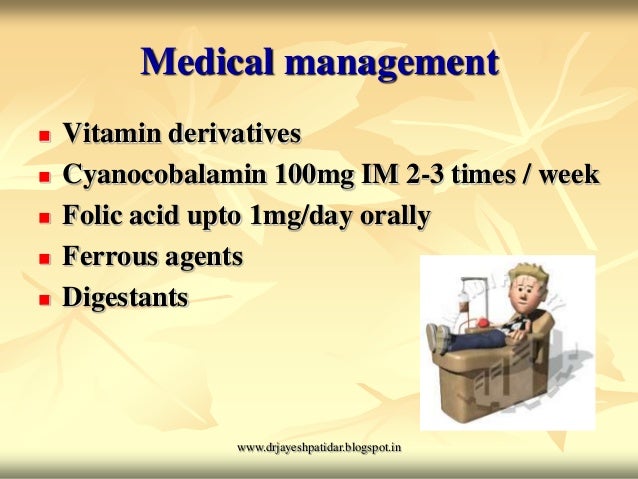 Medical management

- Vitamin derivatives
- Cyanocobalamin 100mg IM 2-3 times / week
- Folic acid upto 1mg/day orally
- Ferrous agents
- Digestants

www.drjayeshpatidar.blogspot.in